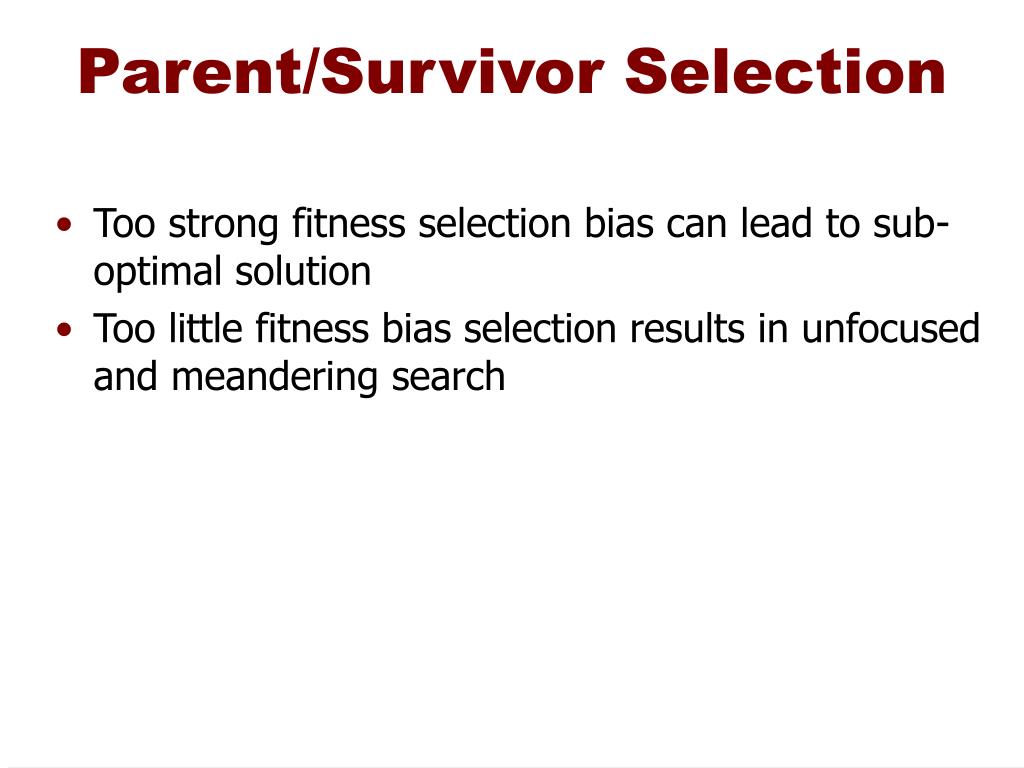 Parent/Survivor Selection

• Too strong fitness selection bias can lead to sub-optimal solution
• Too little fitness bias selection results in unfocused and meandering search